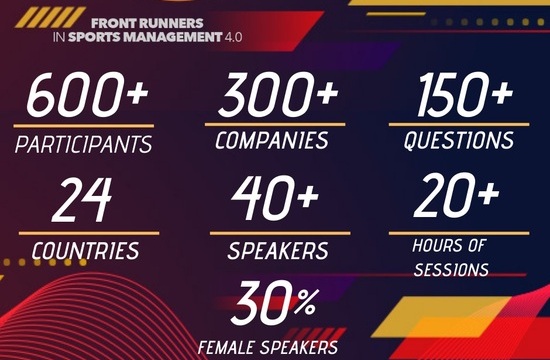 FRONT RUNNERS
IN SPORTS MANAGEMENT 4.0

600+
PARTICIPANTS

300+
COMPANIES

150+
QUESTIONS

24
COUNTRIES

40+
SPEAKERS

20+
HOURS OF SESSIONS

30%
FEMALE SPEAKERS